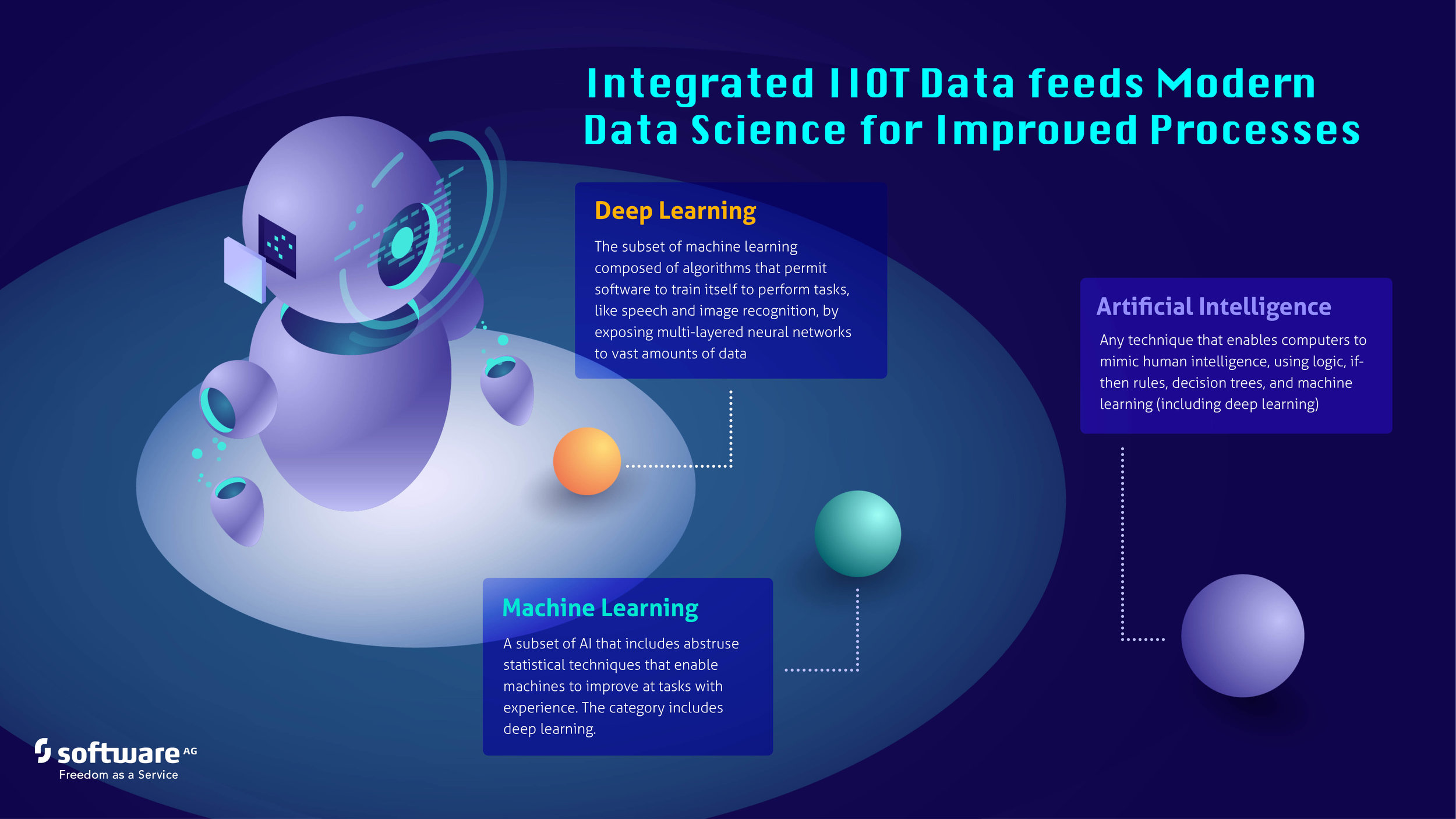 Integrated IIOT Data feeds Modern Data Science for Improved Processes

Deep Learning

The subset of machine learning composed of algorithms that permit software to train itself to perform tasks, like speech and image recognition, by exposing multi-layered neural networks to vast amounts of data

Artificial Intelligence

Any technique that enables computers to mimic human intelligence, using logic, if-then rules, decision trees, and machine learning (including deep learning)

Machine Learning

A subset of AI that includes abstruse statistical techniques that enable machines to improve at tasks with experience. The category includes deep learning.

software AG
Freedom as a Service